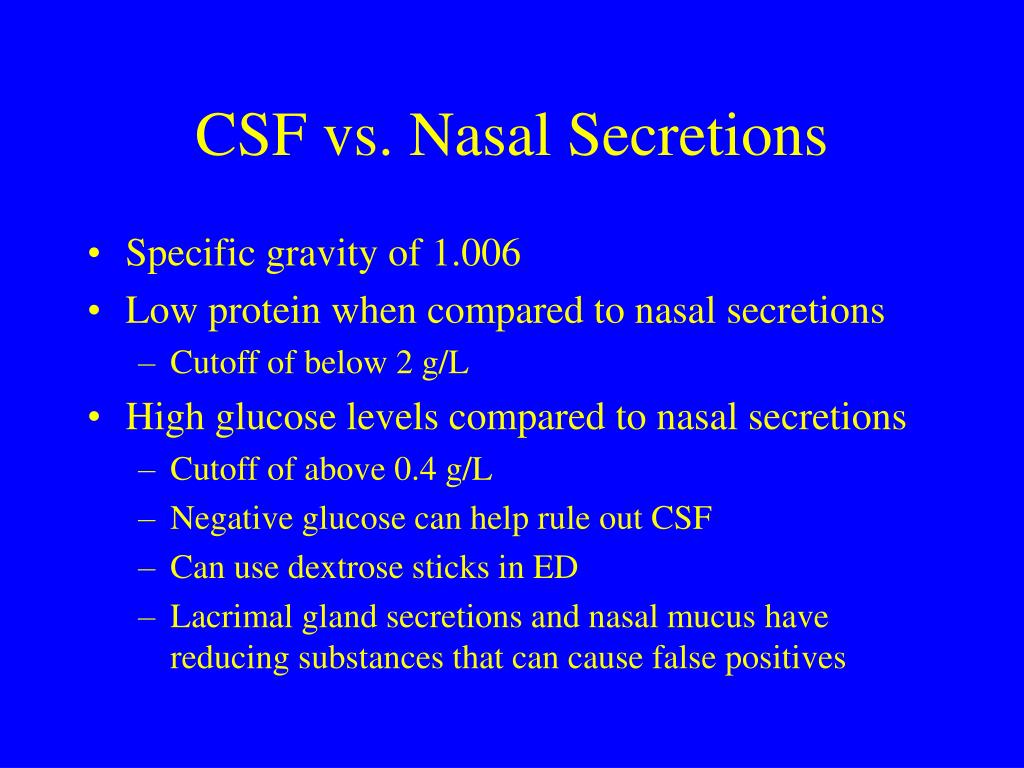 CSF vs. Nasal Secretions

• Specific gravity of 1.006
• Low protein when compared to nasal secretions
  – Cutoff of below 2 g/L
• High glucose levels compared to nasal secretions
  – Cutoff of above 0.4 g/L
  – Negative glucose can help rule out CSF
  – Can use dextrose sticks in ED
  – Lacrimal gland secretions and nasal mucus have reducing substances that can cause false positives